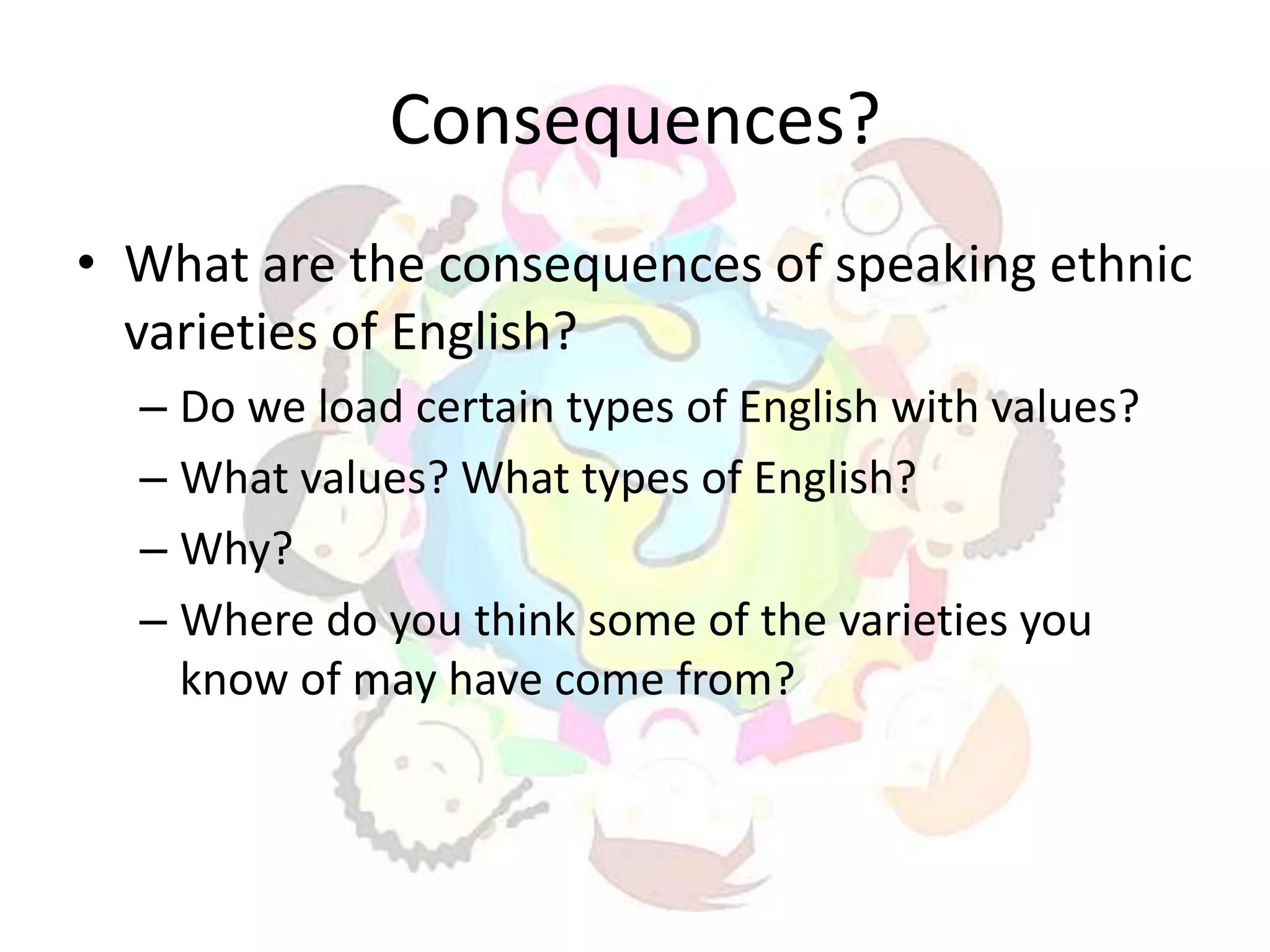 Consequences?

• What are the consequences of speaking ethnic varieties of English?
– Do we load certain types of English with values?
– What values? What types of English?
– Why?
– Where do you think some of the varieties you know of may have come from?